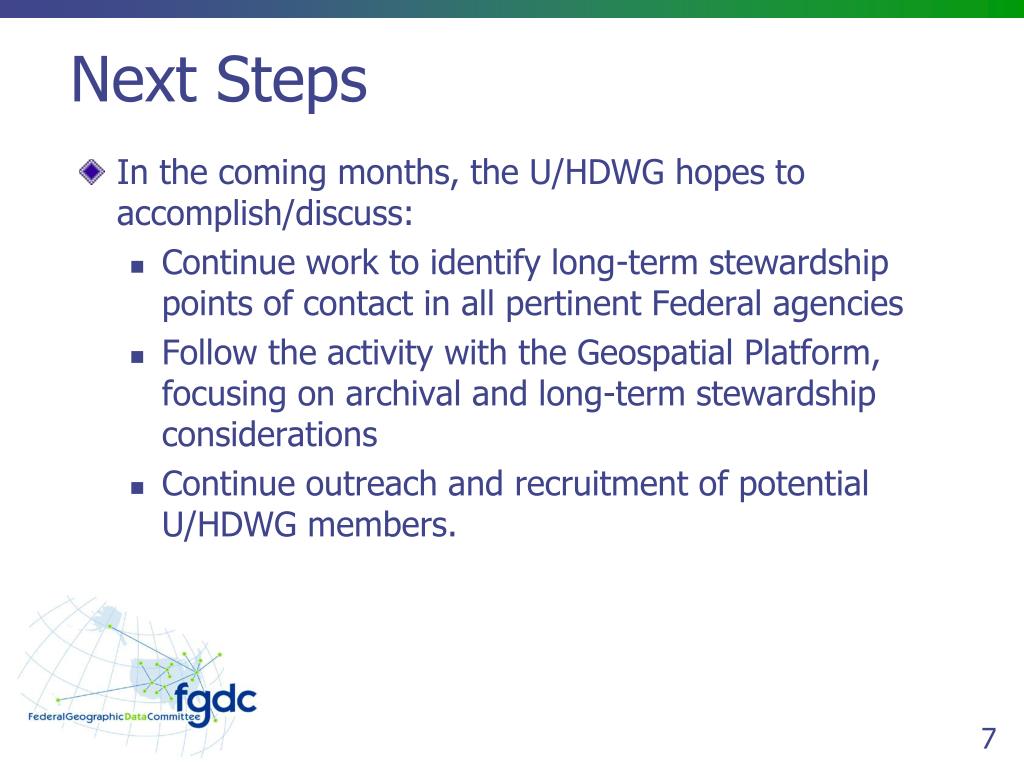 Next Steps

In the coming months, the U/HDWG hopes to accomplish/discuss:

Continue work to identify long-term stewardship points of contact in all pertinent Federal agencies

Follow the activity with the Geospatial Platform, focusing on archival and long-term stewardship considerations

Continue outreach and recruitment of potential U/HDWG members.

fgdc
FederalGeographicDataCommittee

7